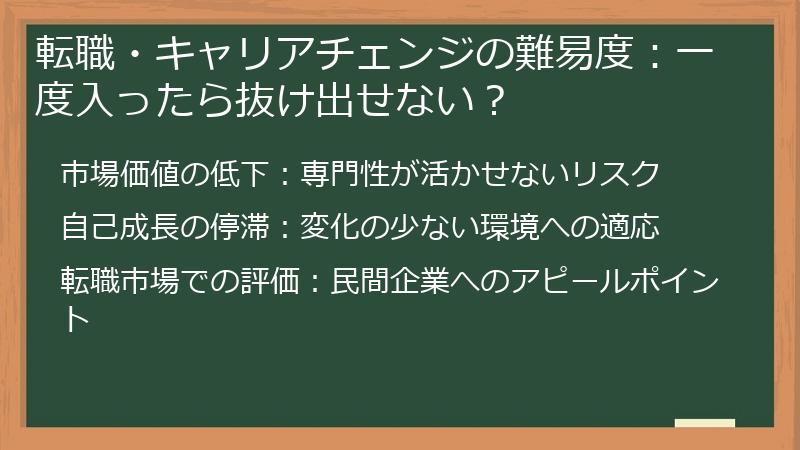 転職・キャリアチェンジの難易度：一度入ったら抜け出せない？

市場価値の低下：専門性が活かせないリスク

自己成長の停滞：変化の少ない環境への適応

転職市場での評価：民間企業へのアピールポイント